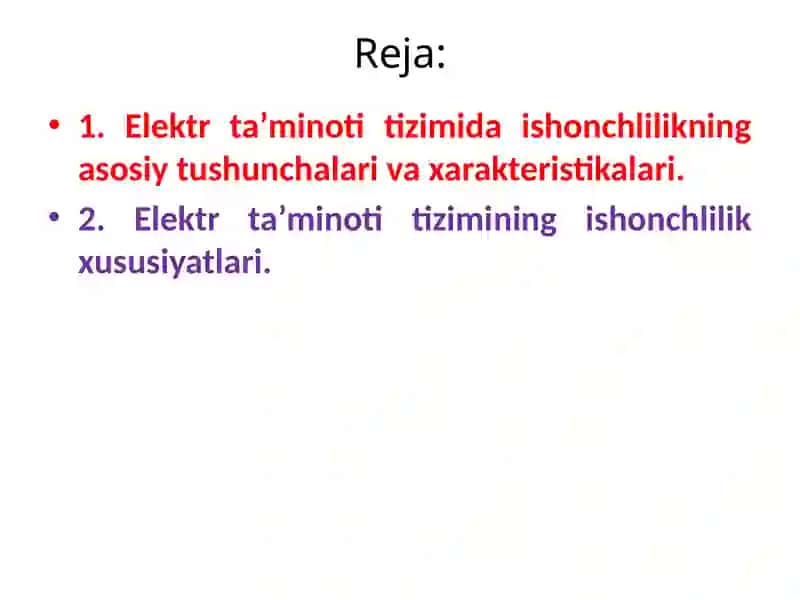 Reja:

• 1. Elektr ta’minoti tizimida ishonchlilikning asosiy tushunchalari va xarakteristikalari.

• 2. Elektr ta’minoti tizimining ishonchlilik xususiyatlari.